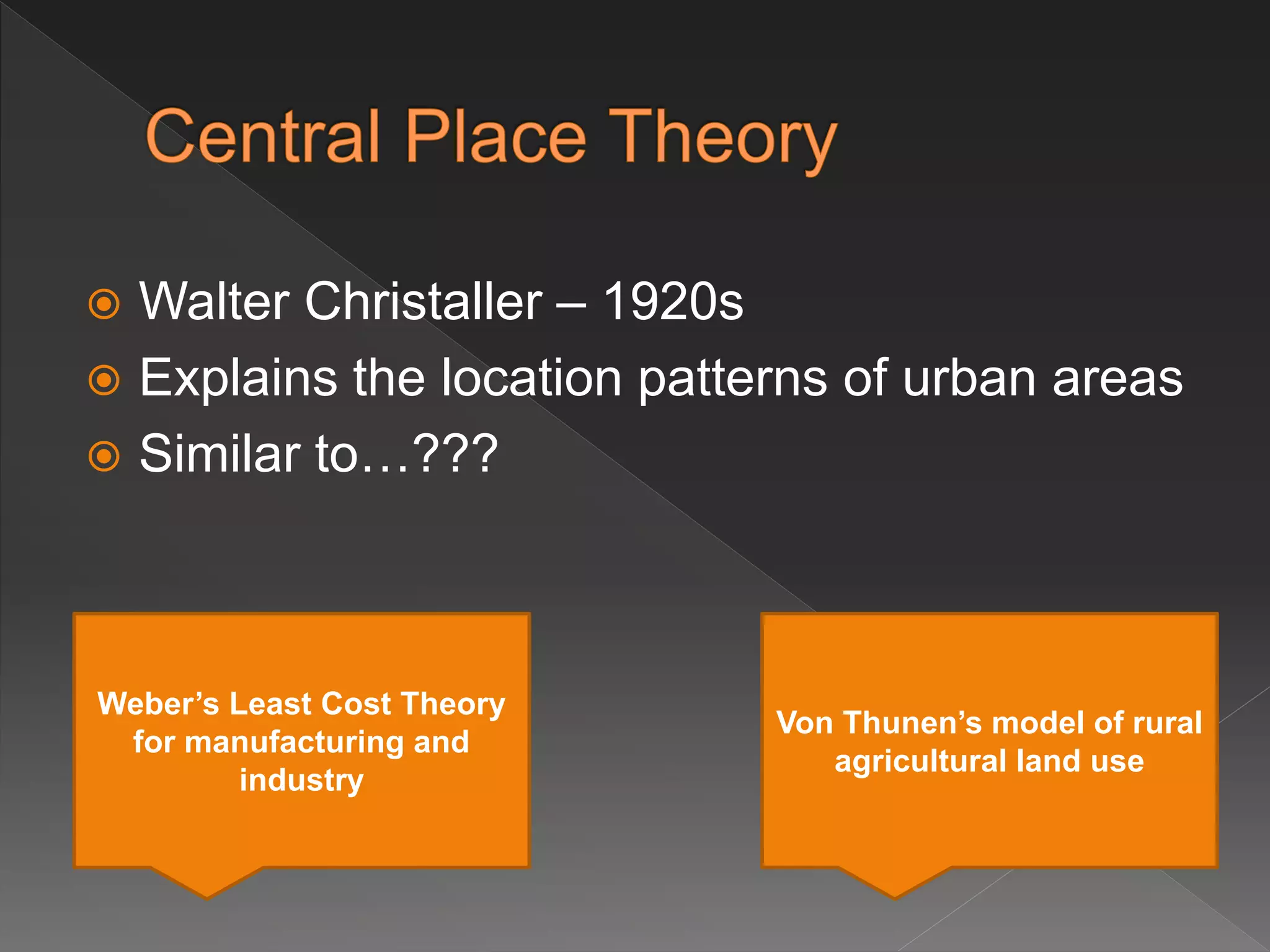 Central Place Theory

Walter Christaller – 1920s
Explains the location patterns of urban areas
Similar to…???

Weber’s Least Cost Theory for manufacturing and industry

Von Thunen’s model of rural agricultural land use